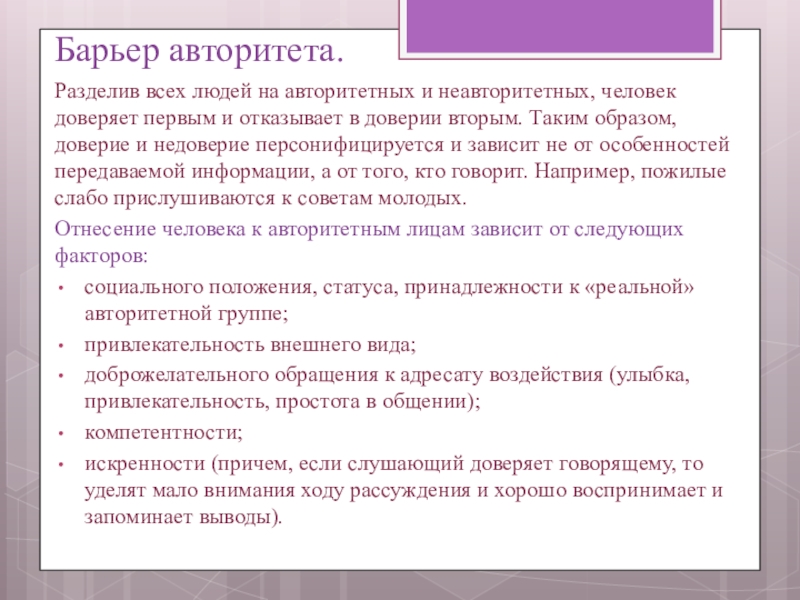 Барьер авторитета.

Разделив всех людей на авторитетных и неавторитетных, человек доверяет первым и отказывает в доверии вторым. Таким образом, доверие и недоверие персонифицируется и зависит не от особенностей передаваемой информации, а от того, кто говорит. Например, пожилые слабо прислушиваются к советам молодых.

Отнесение человека к авторитетным лицам зависит от следующих факторов:

• социального положения, статуса, принадлежности к «реальной» авторитетной группе;
• привлекательность внешнего вида;
• доброжелательного обращения к адресату воздействия (улыбка, привлекательность, простота в общении);
• компетентности;
• искренности (причем, если слушающий доверяет говорящему, то уделят мало внимания ходу рассуждения и хорошо воспринимает и запоминает выводы).